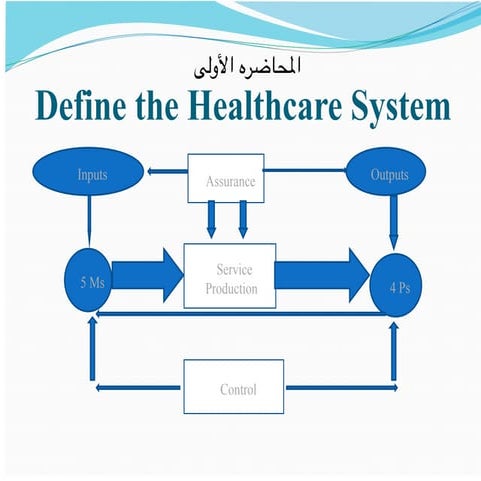 المحاضره الأولى

Define the Healthcare System

Inputs

Assurance

Outputs

5 Ms

Service Production

4 Ps

Control